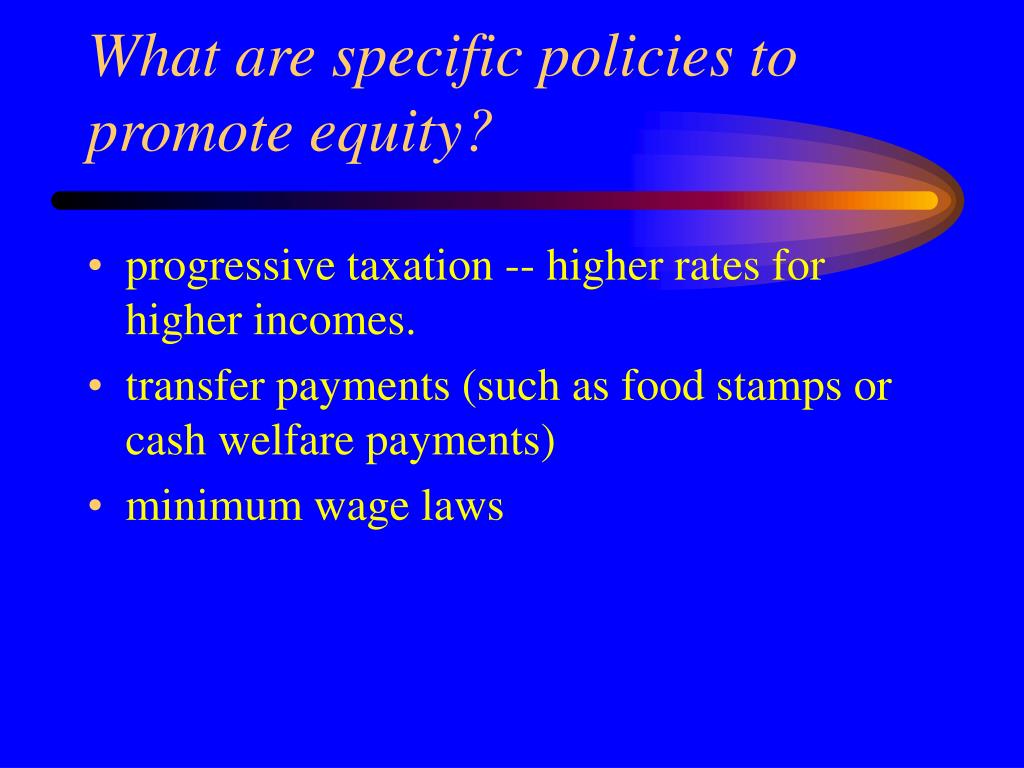 What are specific policies to promote equity?

• progressive taxation -- higher rates for higher incomes.
• transfer payments (such as food stamps or cash welfare payments)
• minimum wage laws